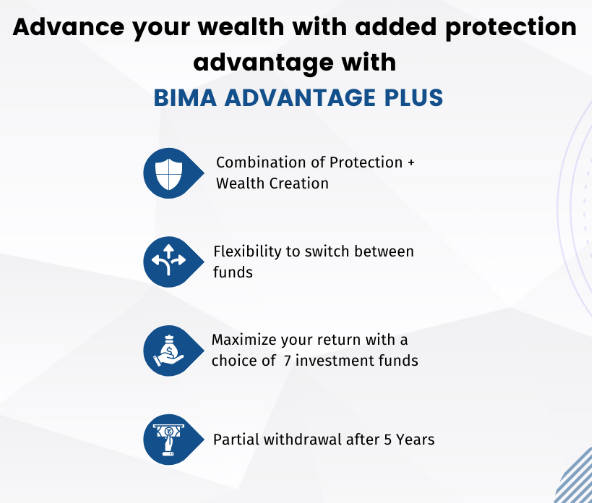 Advance your wealth with added protection advantage with

BIMA ADVANTAGE PLUS

Combination of Protection + Wealth Creation

Flexibility to switch between funds

Maximize your return with a choice of 7 investment funds

Partial withdrawal after 5 Years